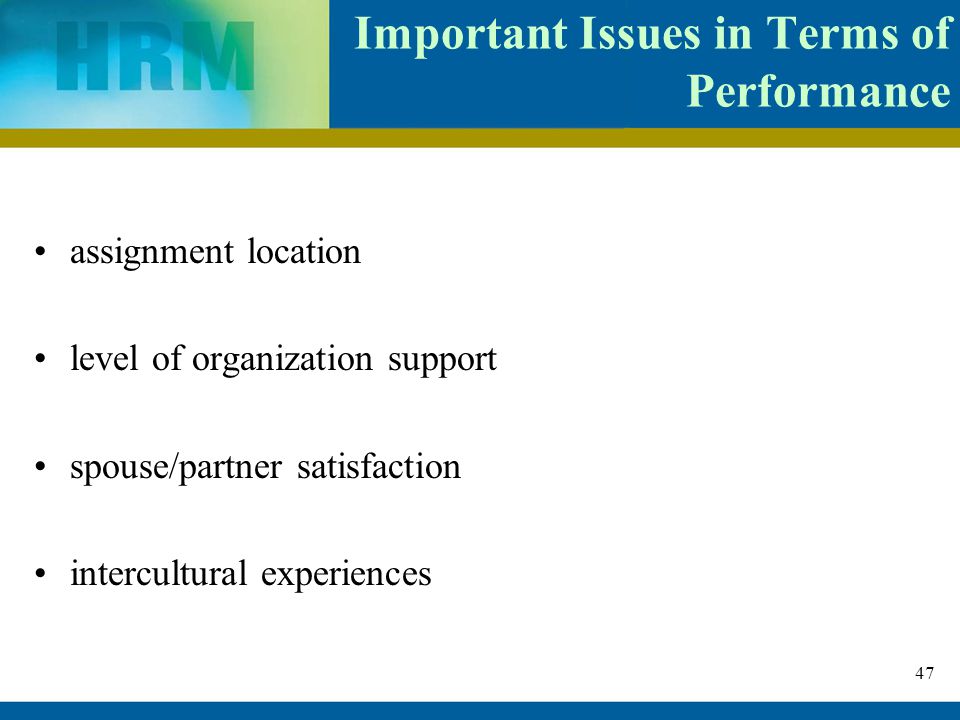 HRM

Important Issues in Terms of Performance

• assignment location

• level of organization support

• spouse/partner satisfaction

• intercultural experiences

47